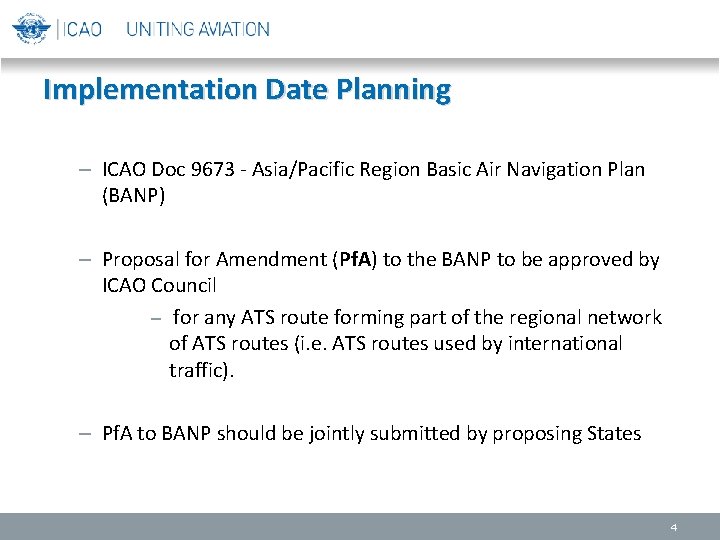 ICAO UNITING AVIATION

Implementation Date Planning

– ICAO Doc 9673 - Asia/Pacific Region Basic Air Navigation Plan (BANP)

– Proposal for Amendment (PfA) to the BANP to be approved by ICAO Council

– for any ATS route forming part of the regional network of ATS routes (i.e. ATS routes used by international traffic).

– PfA to BANP should be jointly submitted by proposing States

4